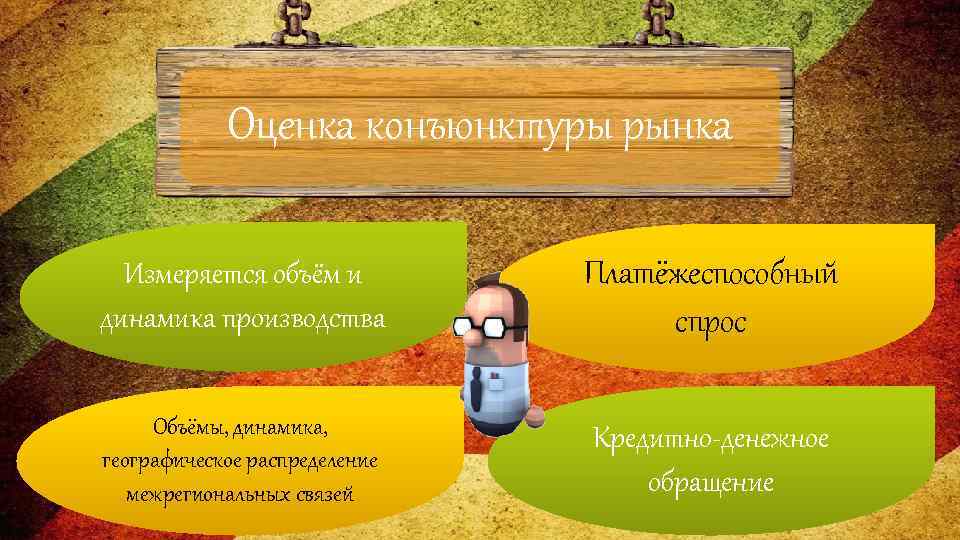 Оценка конъюнктуры рынка

Измеряется объём и динамика производства

Платёжеспособный спрос

Объёмы, динамика, географическое распределение межрегиональных связей

Кредитно-денежное обращение